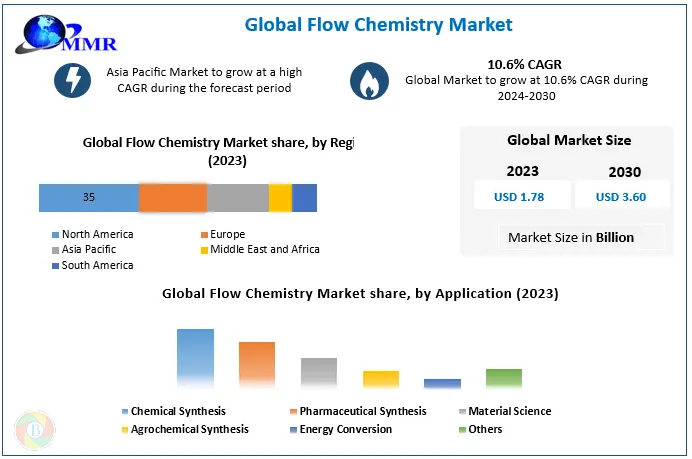 MMR

Global Flow Chemistry Market

Asia Pacific Market to grow at a high CAGR during the forecast period

10.6% CAGR
Global Market to grow at 10.6% CAGR during 2024-2030

Global Flow Chemistry Market share, by Regi (2023)

35

North America
Europe
Asia Pacific
Middle East and Africa
South America

Global Market Size

| 2023 | 2030 |
|---|---|
| USD 1.78 | USD 3.60 |

Market Size in Billion

Global Flow Chemistry Market share, by Application (2023)

Chemical Synthesis
Pharmaceutical Synthesis
Material Science
Agrochemical Synthesis
Energy Conversion
Others

B